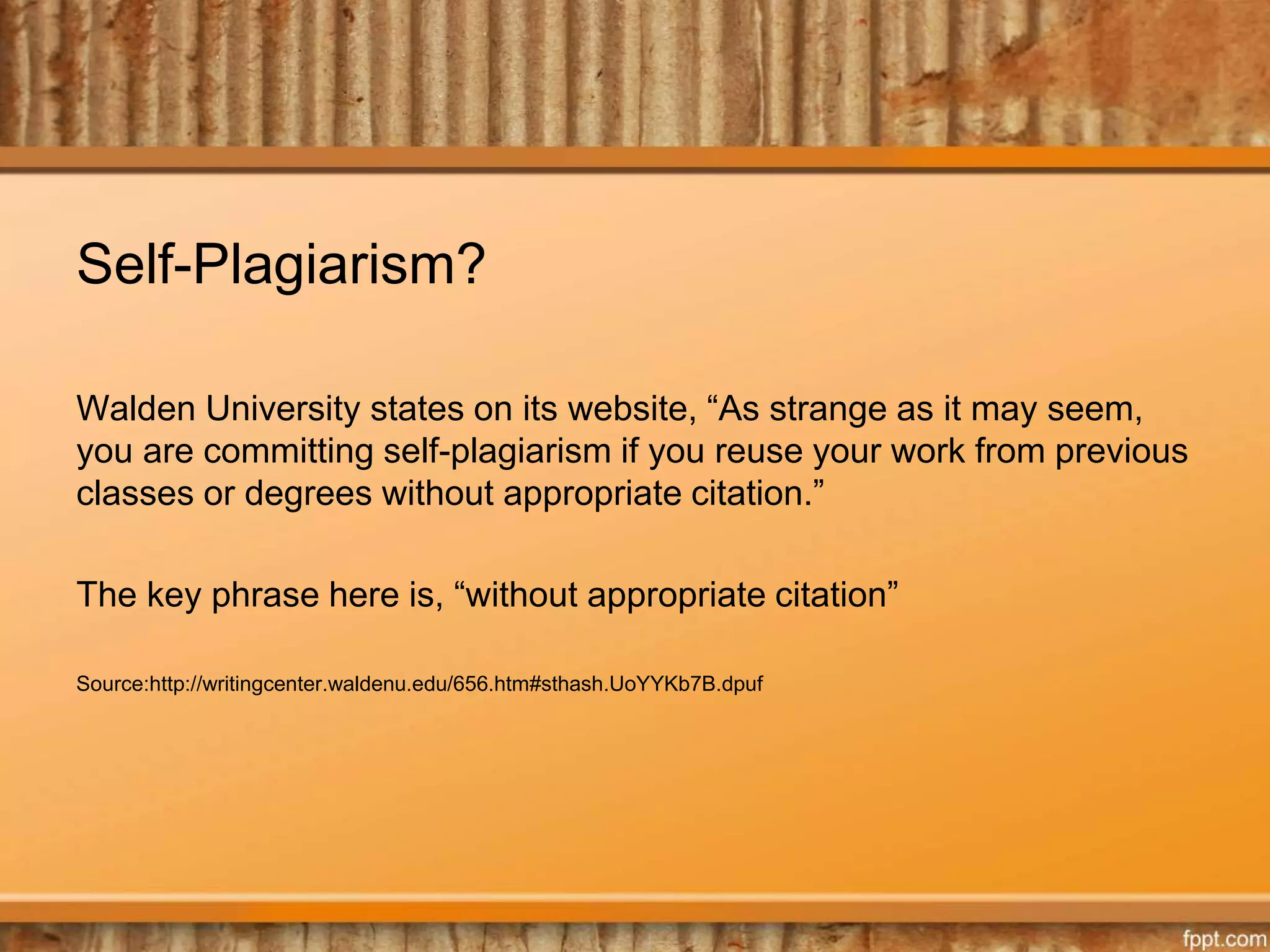 Self-Plagiarism?

Walden University states on its website, “As strange as it may seem, you are committing self-plagiarism if you reuse your work from previous classes or degrees without appropriate citation.”

The key phrase here is, “without appropriate citation”

Source:http://writingcenter.waldenu.edu/656.htm#sthash.UoYYKb7B.dpuf

fppt.com